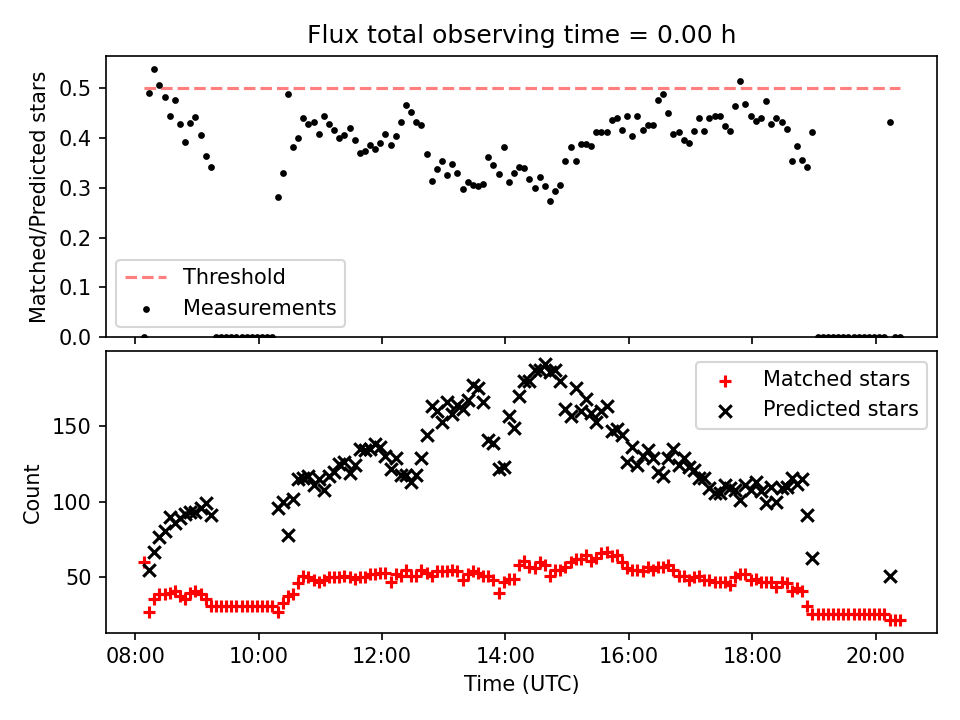 Flux total observing time = 0.00 h

Matched/Predicted stars

0.5
0.4
0.3
0.2
0.1
0.0

Threshold
Measurements

Count

150
100
50

Matched stars
Predicted stars

08:00
10:00
12:00
14:00
16:00
18:00
20:00

Time (UTC)